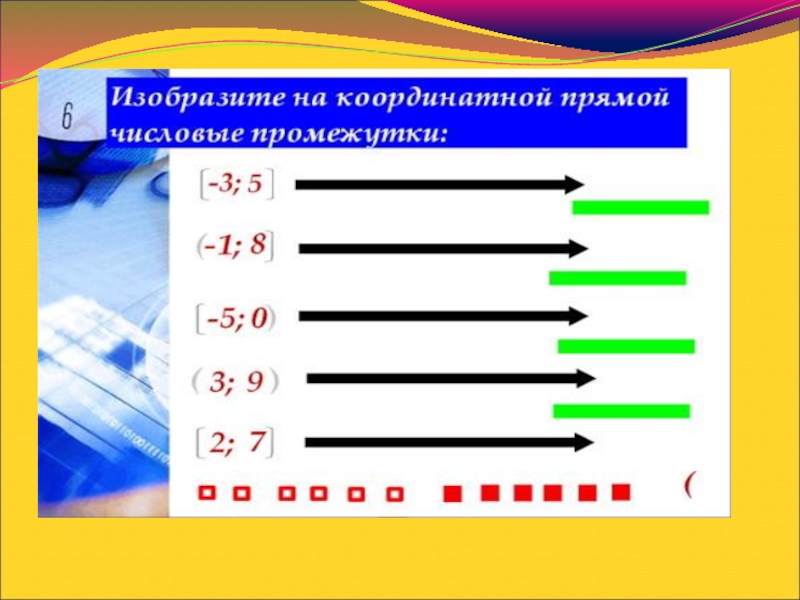 6

Изобразите на координатной прямой числовые промежутки:

$[-3; 5]$

$(-1; 8]$

$[-5; 0)$

$(3; 9)$

$[2; 7]$

(